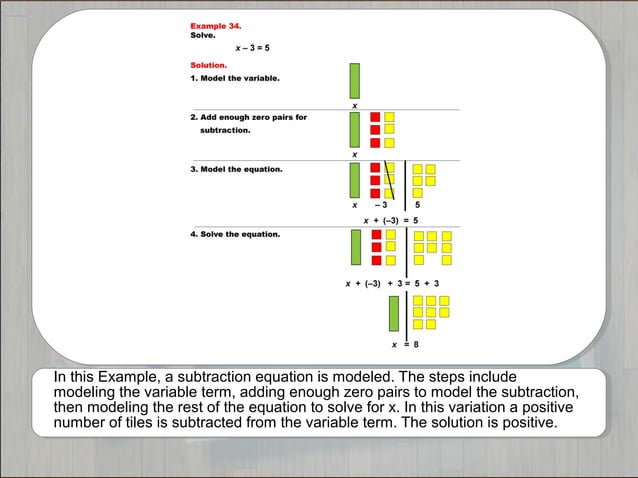 Example 34.
Solve.

$x - 3 = 5$

Solution.

1. Model the variable.

$x$

2. Add enough zero pairs for subtraction.

$x$

3. Model the equation.

$x$ $-3$ $5$

$x + (-3) = 5$

4. Solve the equation.

$x + (-3) + 3 = 5 + 3$

$x = 8$

In this Example, a subtraction equation is modeled. The steps include modeling the variable term, adding enough zero pairs to model the subtraction, then modeling the rest of the equation to solve for x. In this variation a positive number of tiles is subtracted from the variable term. The solution is positive.